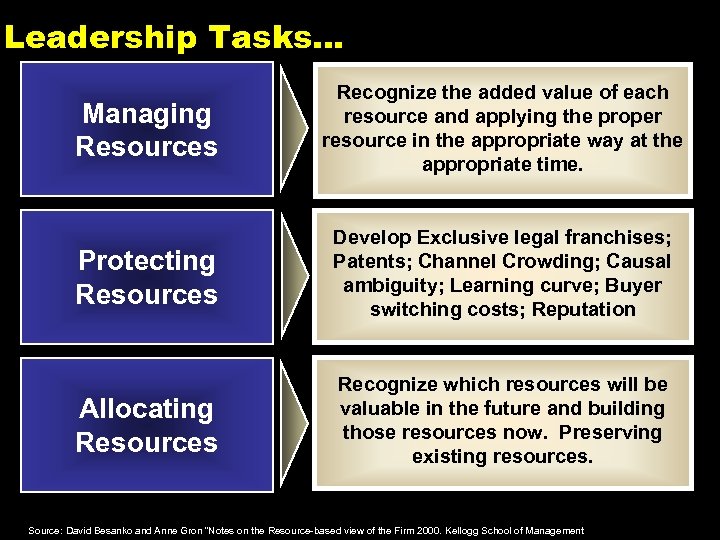 Leadership Tasks...

Managing Resources

Recognize the added value of each resource and applying the proper resource in the appropriate way at the appropriate time.

Protecting Resources

Develop Exclusive legal franchises; Patents; Channel Crowding; Causal ambiguity; Learning curve; Buyer switching costs; Reputation

Allocating Resources

Recognize which resources will be valuable in the future and building those resources now. Preserving existing resources.

Source: David Besanko and Anne Gron "Notes on the Resource-based view of the Firm 2000. Kellogg School of Management